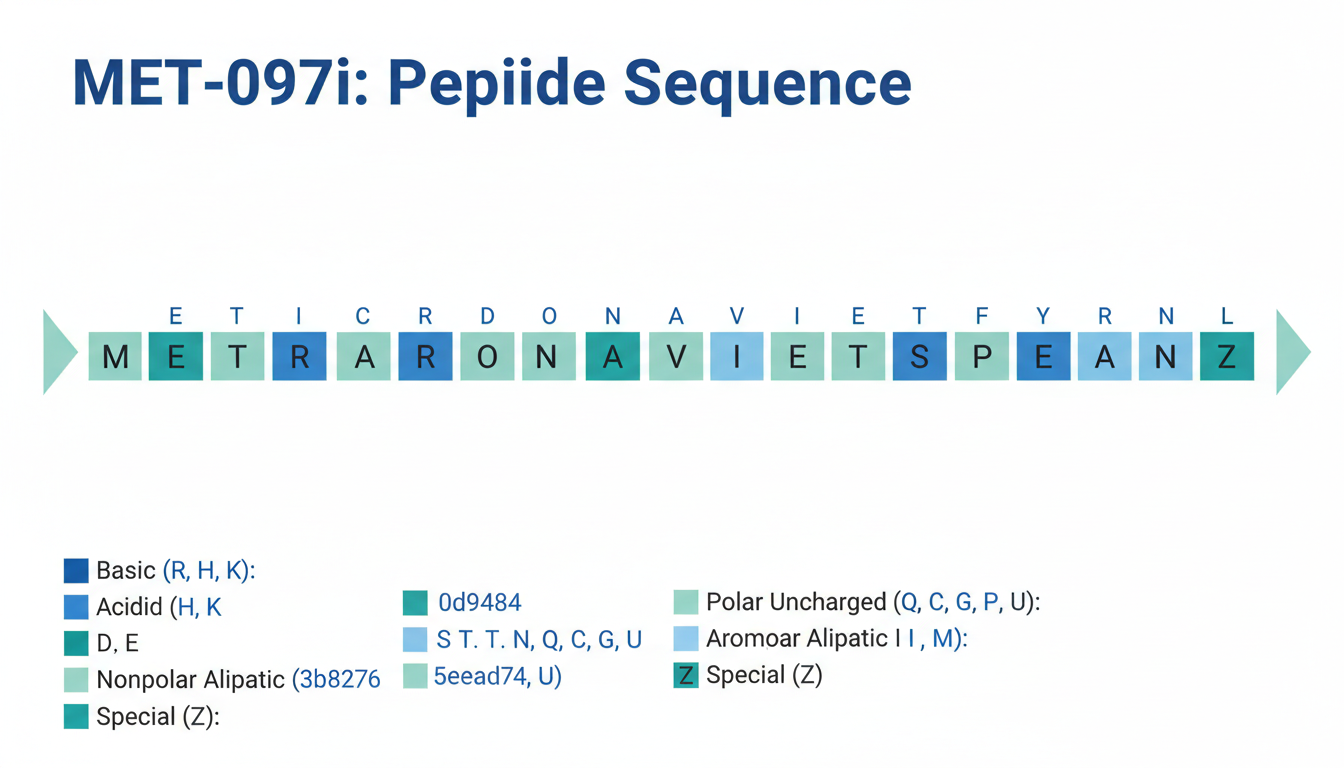 MET-097i: Pepiide Sequence

E T I C R D O N A V I E T F Y R N L

M E T R A R O N A V I E T S P E A N Z

Basic (R, H, K):
Acidid (H, K
D, E
Nonpolar Alipatic (3b8276
Special (Z):

0d9484
S T. T. N, Q, C, G, U
5eead74, U)

Polar Uncharged (Q, C, G, P, U):
Aromoar Alipatic I I , M):
Z Special (Z)